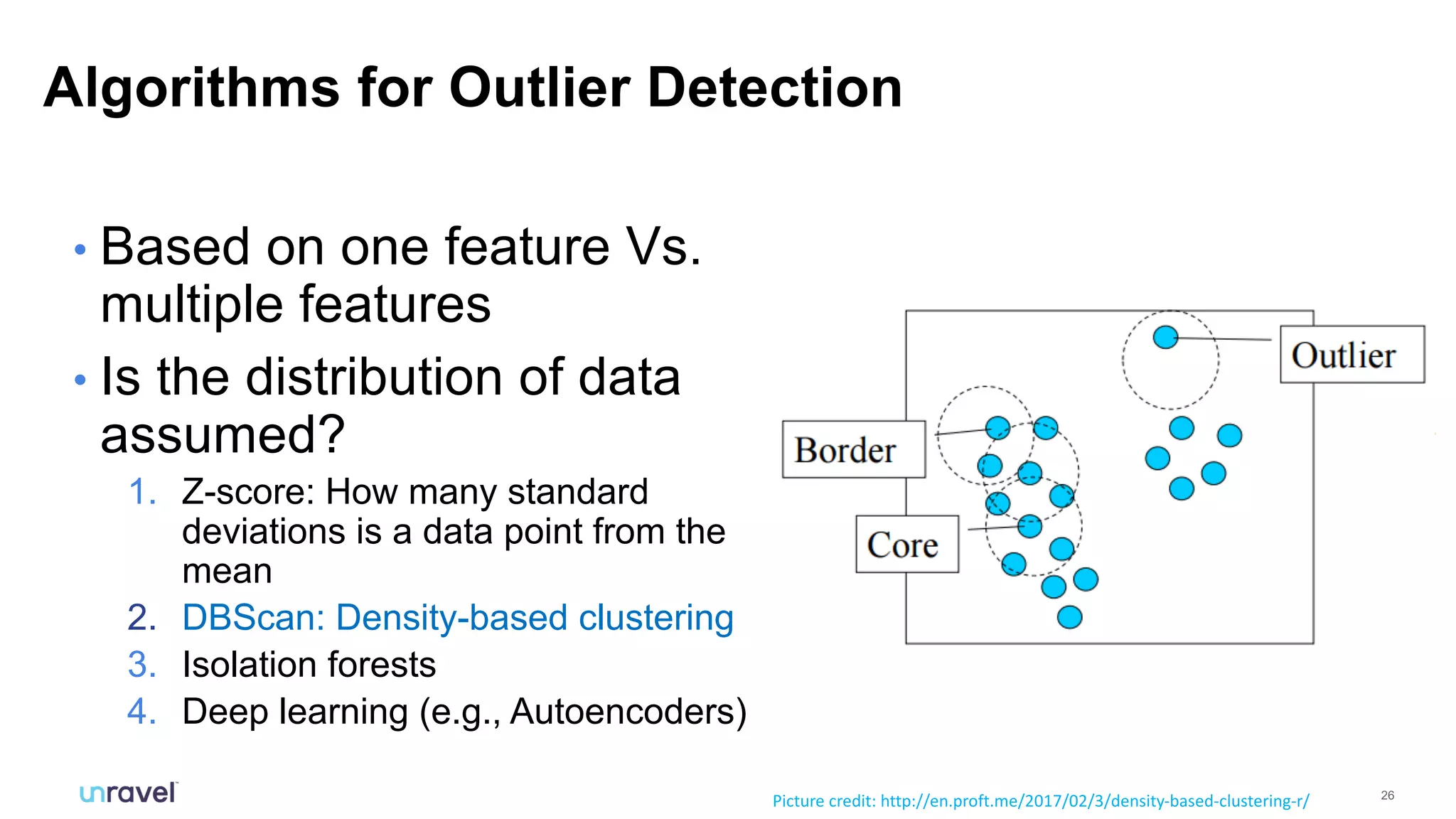 Algorithms for Outlier Detection

• Based on one feature Vs. multiple features

• Is the distribution of data assumed?

1. Z-score: How many standard deviations is a data point from the mean
2. DBScan: Density-based clustering
3. Isolation forests
4. Deep learning (e.g., Autoencoders)

Outlier

Border

Core

unravel

Picture credit: http://en.proft.me/2017/02/3/density-based-clustering-r/

26